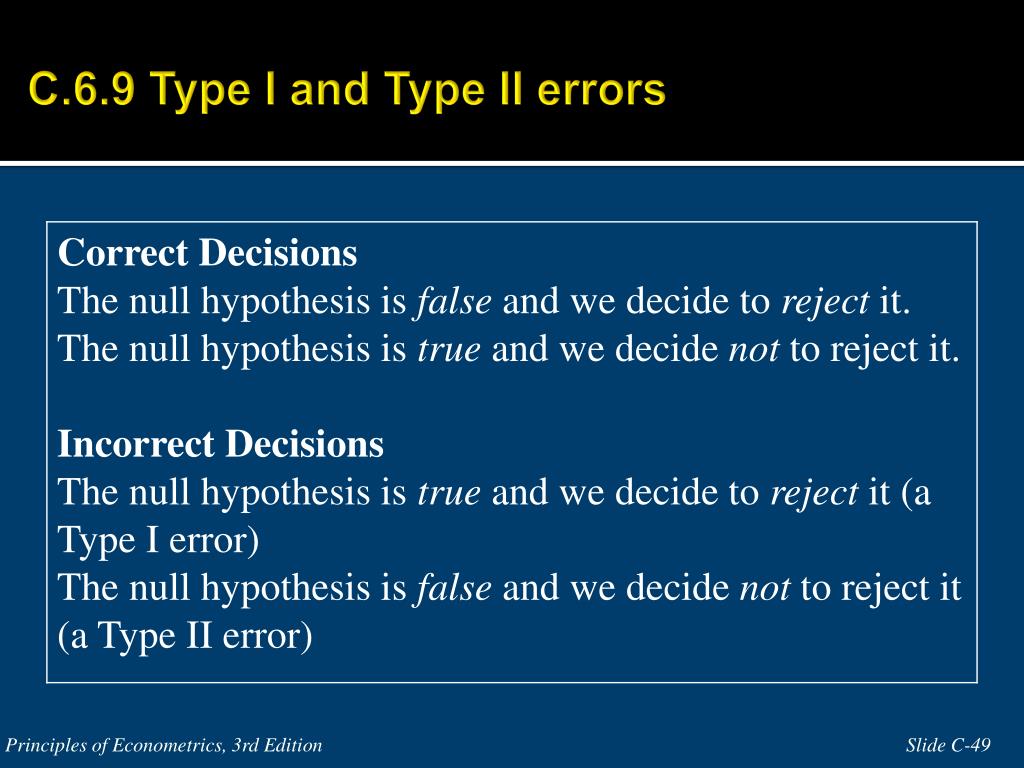 C.6.9 Type I and Type II errors

Correct Decisions
The null hypothesis is false and we decide to reject it.
The null hypothesis is true and we decide not to reject it.

Incorrect Decisions
The null hypothesis is true and we decide to reject it (a Type I error)
The null hypothesis is false and we decide not to reject it (a Type II error)

Principles of Econometrics, 3rd Edition

Slide C-49